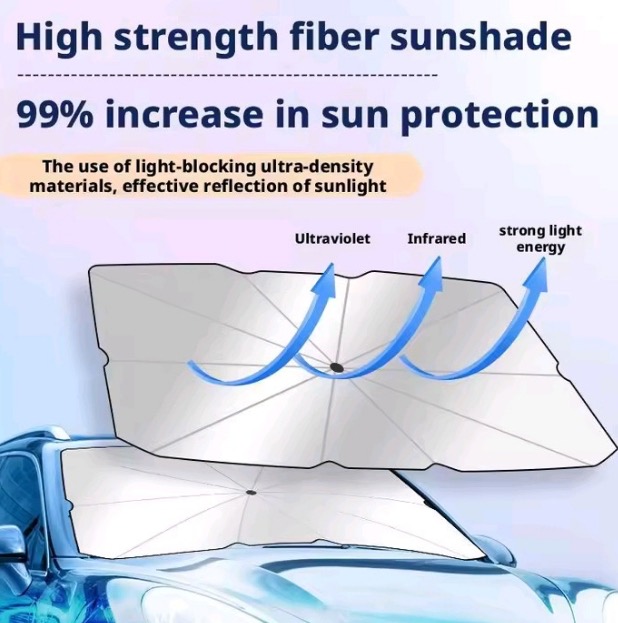 High strength fiber sunshade

99% increase in sun protection

The use of light-blocking ultra-density materials, effective reflection of sunlight

Ultraviolet

Infrared

strong light energy